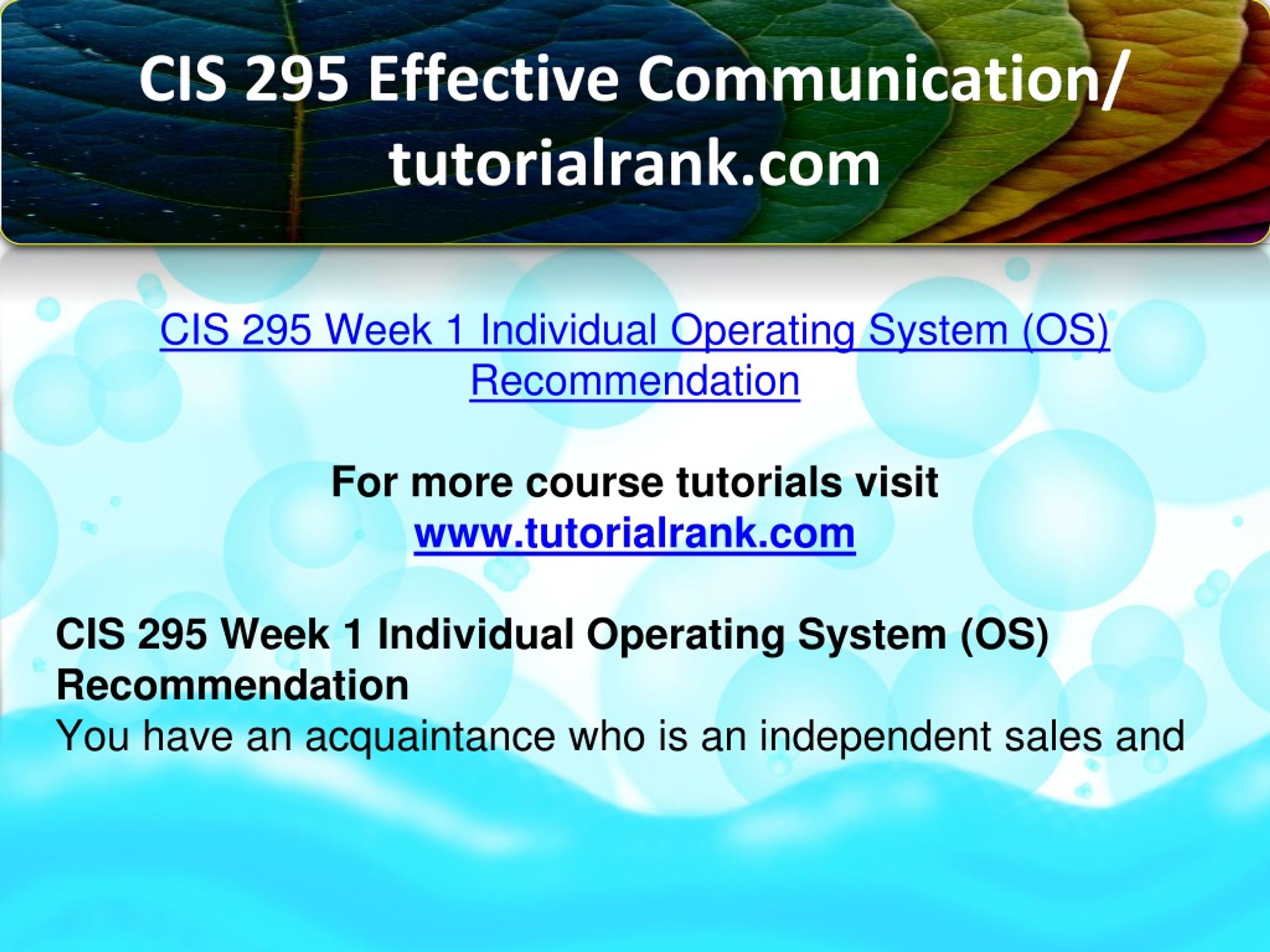 CIS 295 Effective Communication/ tutorialrank.com

CIS 295 Week 1 Individual Operating System (OS) Recommendation

For more course tutorials visit
www.tutorialrank.com

CIS 295 Week 1 Individual Operating System (OS) Recommendation
You have an acquaintance who is an independent sales and